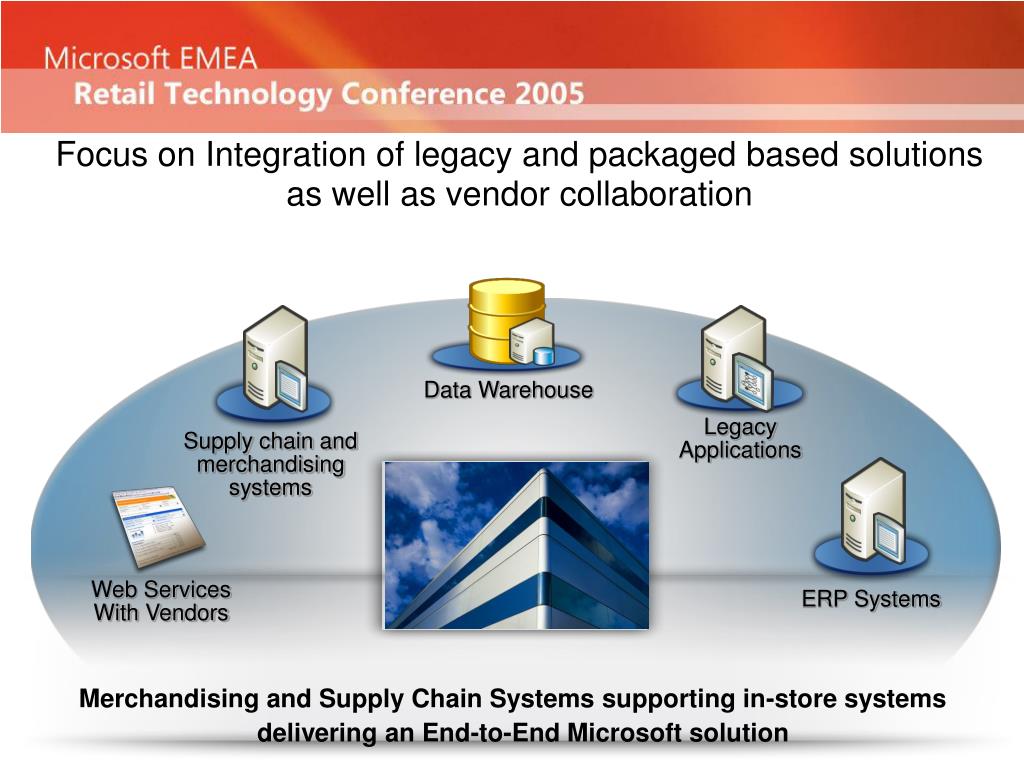 Microsoft EMEA
Retail Technology Conference 2005

Focus on Integration of legacy and packaged based solutions as well as vendor collaboration

Data Warehouse

Supply chain and merchandising systems

Legacy Applications

Web Services With Vendors

ERP Systems

Merchandising and Supply Chain Systems supporting in-store systems delivering an End-to-End Microsoft solution